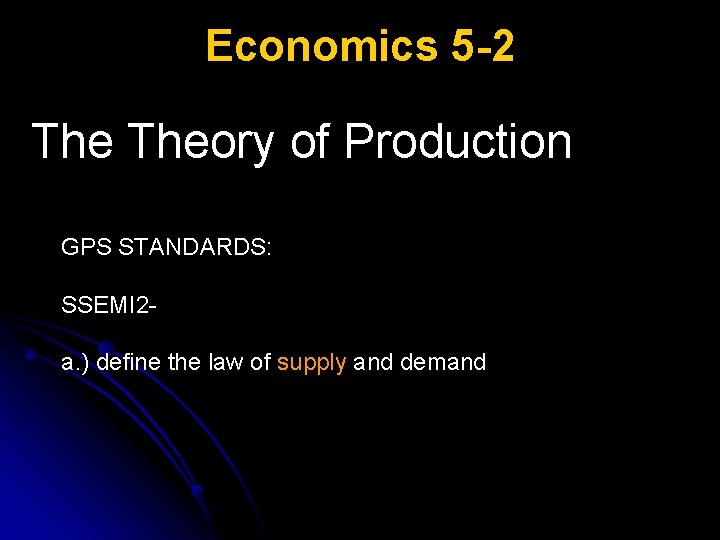 Economics 5-2

The Theory of Production

GPS STANDARDS:

SSEMI2-

a.) define the law of supply and demand